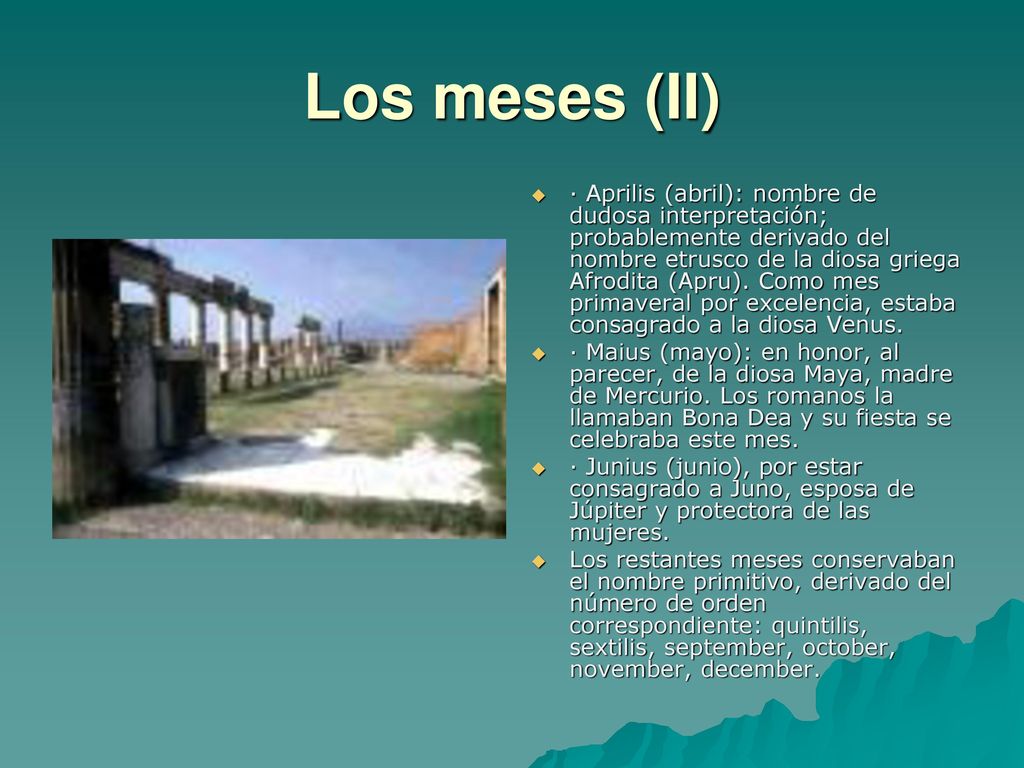 Los meses (II)

· Aprilis (abril): nombre de dudosa interpretación; probablemente derivado del nombre etrusco de la diosa griega Afrodita (Apru). Como mes primaveral por excelencia, estaba consagrado a la diosa Venus.

· Maius (mayo): en honor, al parecer, de la diosa Maya, madre de Mercurio. Los romanos la llamaban Bona Dea y su fiesta se celebraba este mes.

· Junius (junio), por estar consagrado a Juno, esposa de Júpiter y protectora de las mujeres.

Los restantes meses conservaban el nombre primitivo, derivado del número de orden correspondiente: quintilis, sextilis, september, october, november, december.